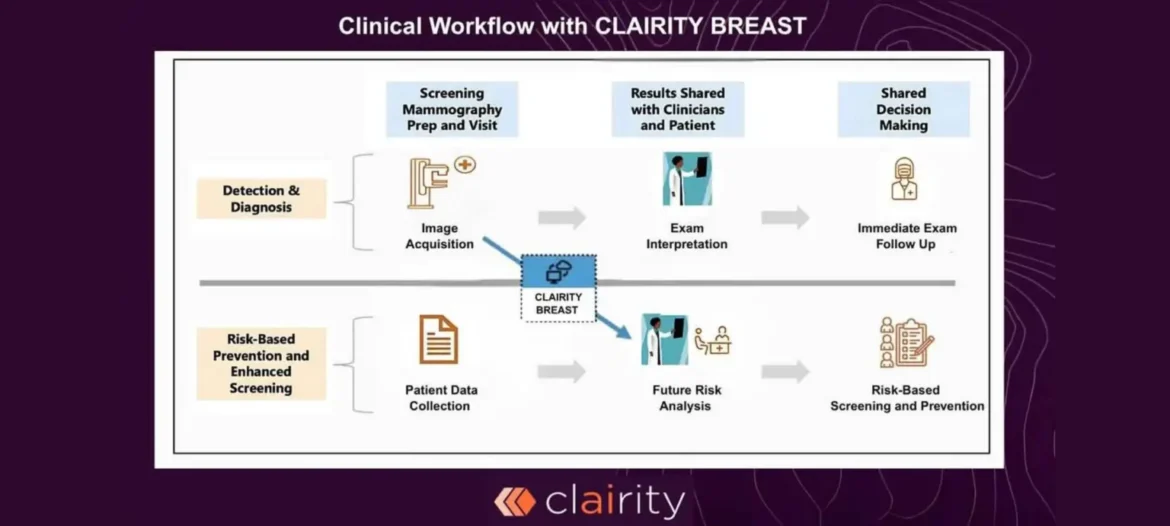 Clinical Workflow with CLAIRITY BREAST

Screening Mammography Prep and Visit

Results Shared with Clinicians and Patient

Shared Decision Making

Detection & Diagnosis

Image Acquisition

Exam Interpretation

Immediate Exam Follow Up

CLAIRITY BREAST

Risk-Based Prevention and Enhanced Screening

Patient Data Collection

Future Risk Analysis

Risk-Based Screening and Prevention

clairity